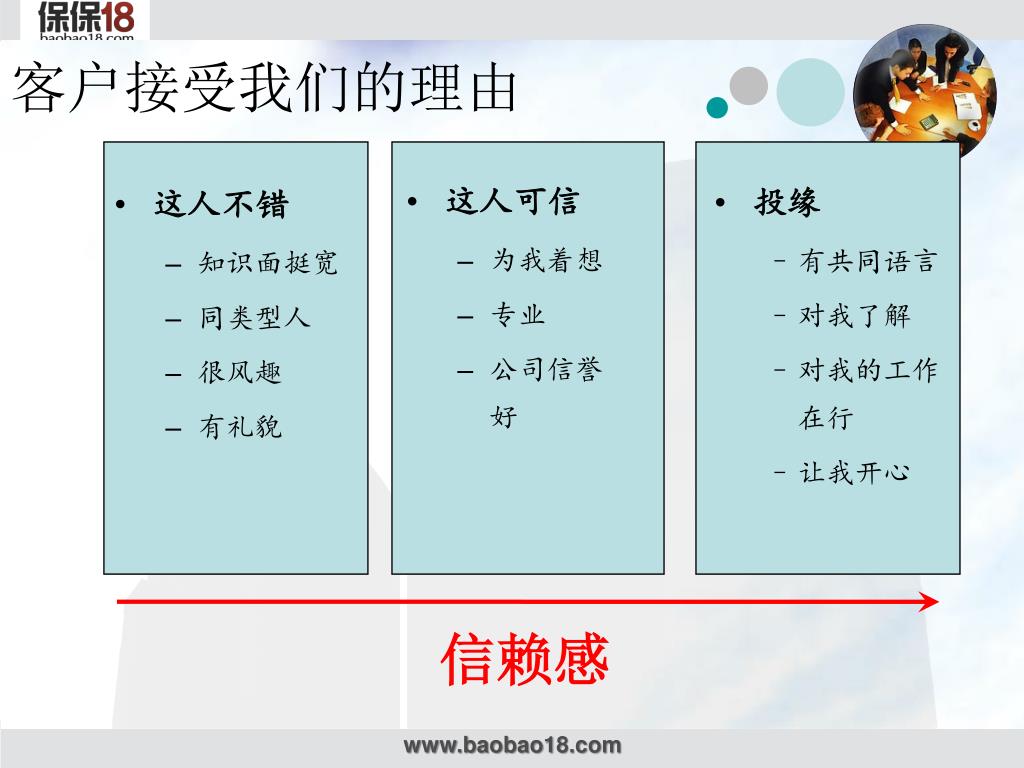 保保18
baobao18.com

客户接受我们的理由

• 这人不错
– 知识面挺宽
– 同类型人
– 很风趣
– 有礼貌

• 这人可信
– 为我着想
– 专业
– 公司信誉好

• 投缘
– 有共同语言
– 对我了解
– 对我的工作在行
– 让我开心

信赖感

www.baobao18.com